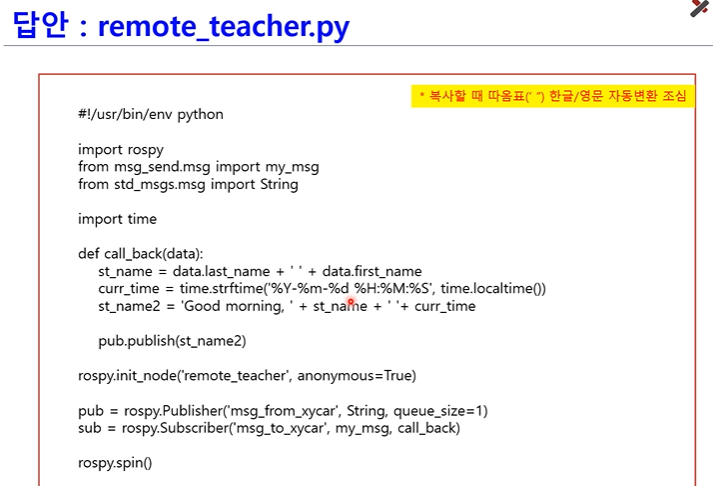 답안 : remote_teacher.py

* 복사할 때 따옴표(' ") 한글/영문 자동변환 조심

#!/usr/bin/env python

import rospy
from msg_send.msg import my_msg
from std_msgs.msg import String

import time

def call_back(data):
    st_name = data.last_name + ' ' + data.first_name
    curr_time = time.strftime('%Y-%m-%d %H:%M:%S', time.localtime())
    st_name2 = 'Good morning, ' + st_name + ' '+ curr_time

    pub.publish(st_name2)

rospy.init_node('remote_teacher', anonymous=True)

pub = rospy.Publisher('msg_from_xycar', String, queue_size=1)
sub = rospy.Subscriber('msg_to_xycar', my_msg, call_back)

rospy.spin()